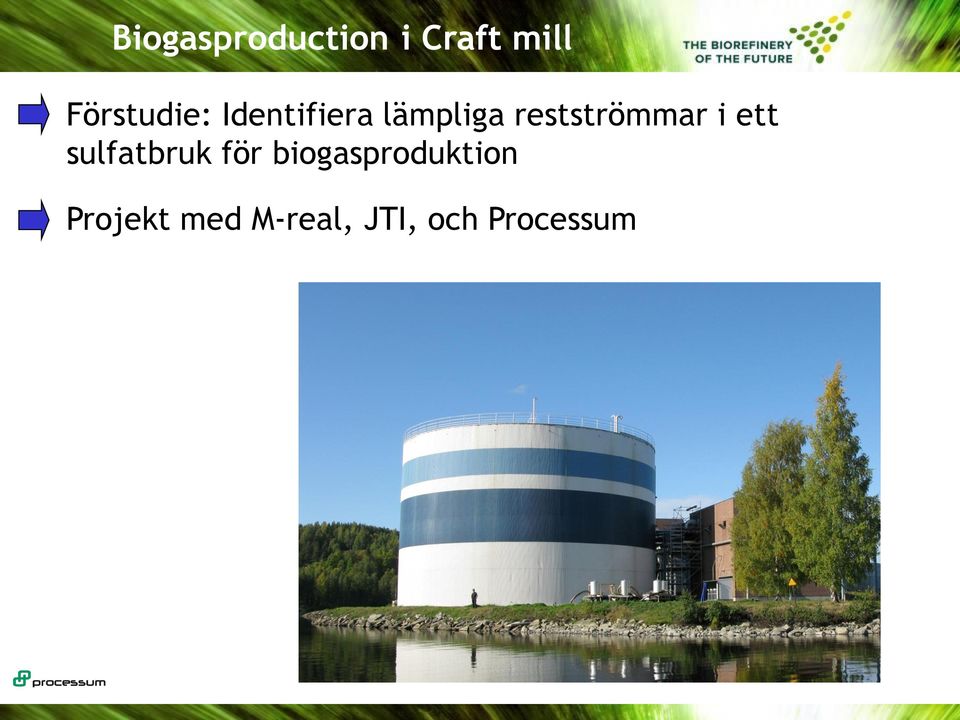 Biogasproduction i Craft mill

THE BIOREFINERY OF THE FUTURE

Förstudie: Identifiera lämpliga restströmmar i ett sulfatbruk för biogasproduktion

Projekt med M-real, JTI, och Processum

processum